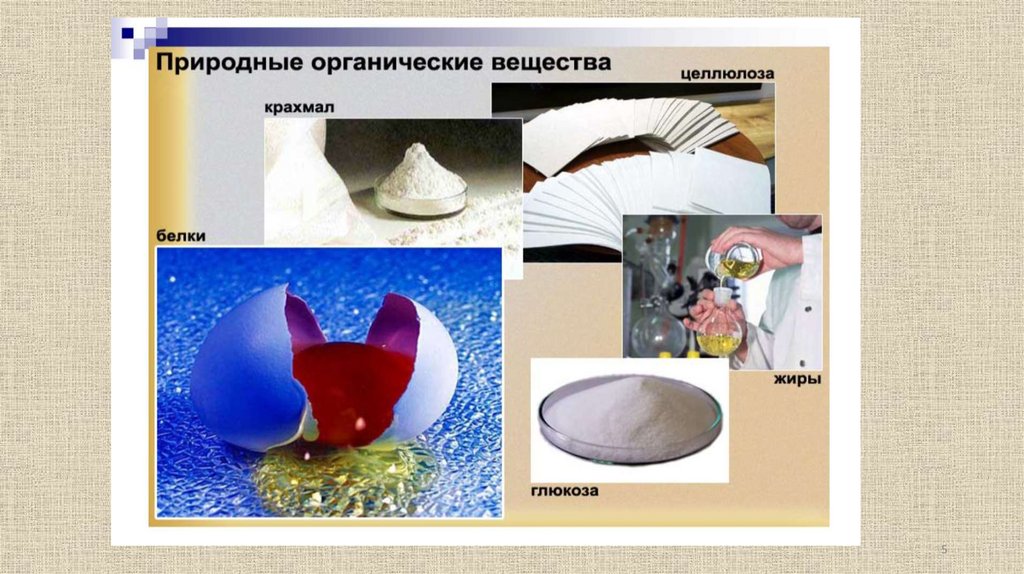 Природные органические вещества

целлюлоза

крахмал

белки

жиры

глюкоза

5